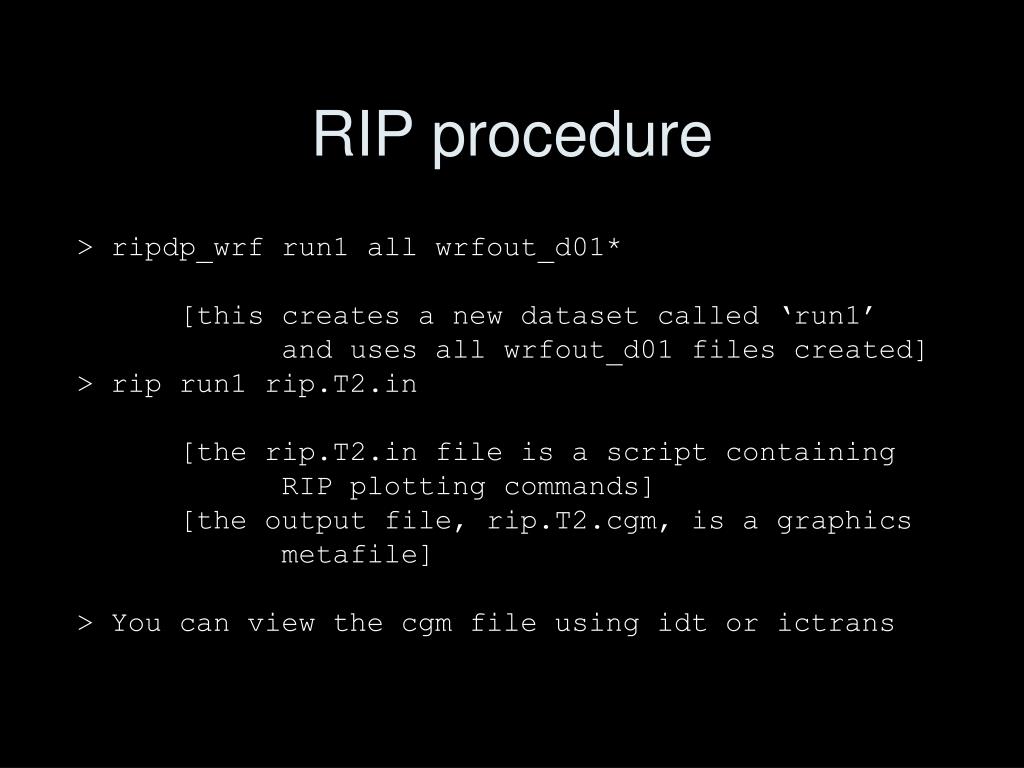 RIP procedure

> ripdp_wrf run1 all wrfout_d01*

[this creates a new dataset called ‘run1’ and uses all wrfout_d01 files created]
> rip run1 rip.T2.in

[the rip.T2.in file is a script containing RIP plotting commands]
[the output file, rip.T2.cgm, is a graphics metafile]

> You can view the cgm file using idt or ictrans